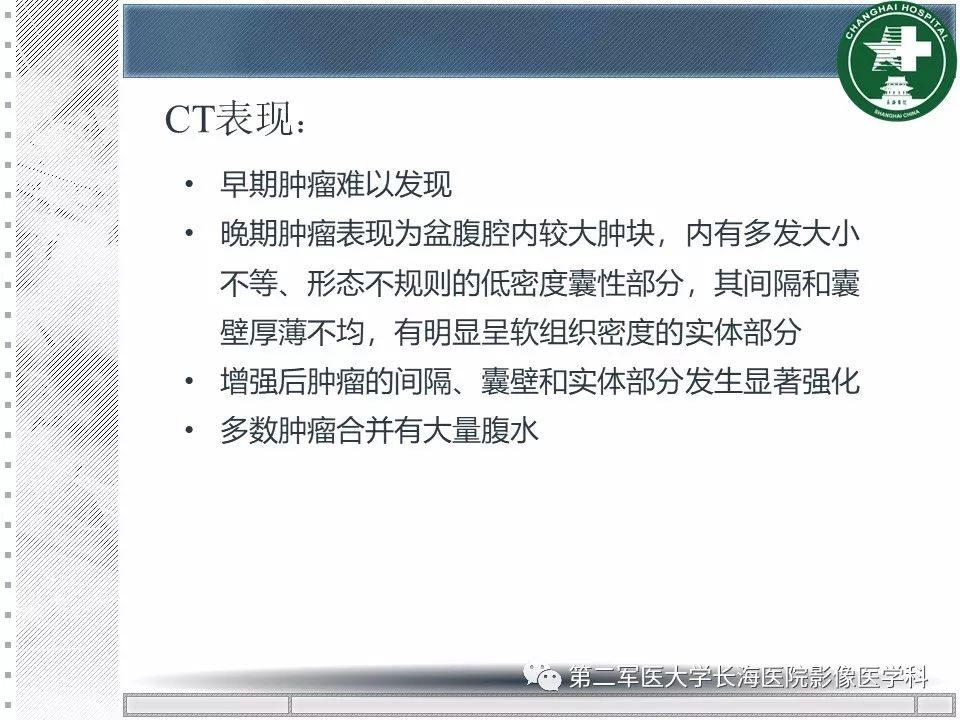 CHANGHAI HOSPITAL
SHANGHAI CHINA

CT表现：

• 早期肿瘤难以发现
• 晚期肿瘤表现为盆腹腔内较大肿块，内有多发大小不等、形态不规则的低密度囊性部分，其间隔和囊壁厚薄不均，有明显呈软组织密度的实体部分
• 增强后肿瘤的间隔、囊壁和实体部分发生显著强化
• 多数肿瘤合并有大量腹水

第二军医大学长海医院影像医学科